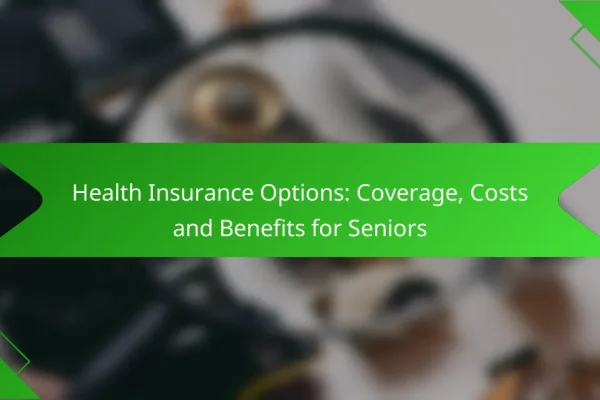 Health Insurance Options: Coverage, Costs and Benefits for Seniors